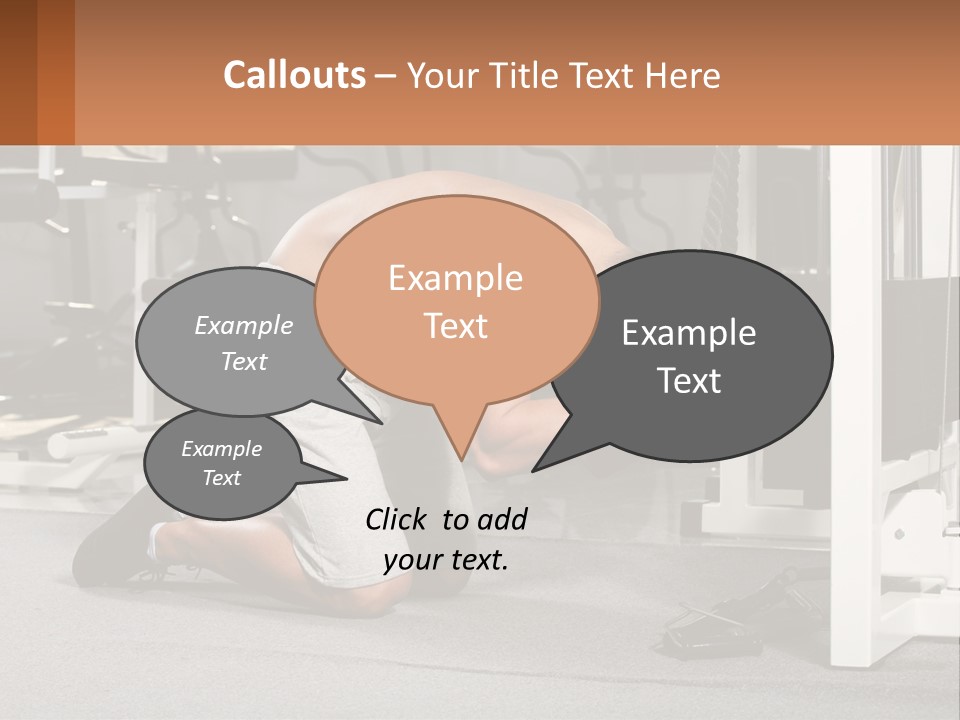 Callouts – Your Title Text Here

Example Text

Example Text

Example Text

Example Text

Click to add your text.